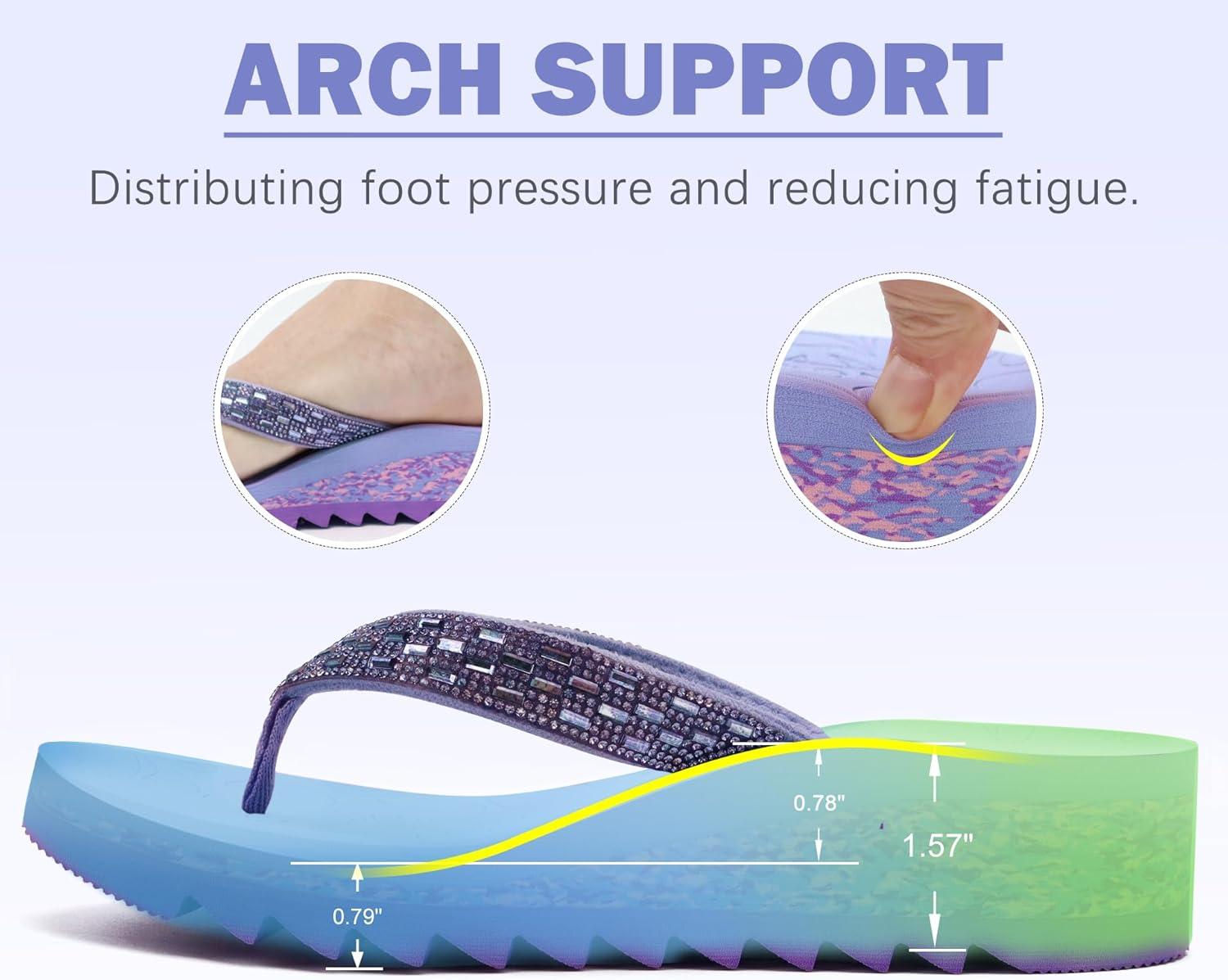 ARCH SUPPORT

Distributing foot pressure and reducing fatigue.

0.78"

1.57"

0.79"